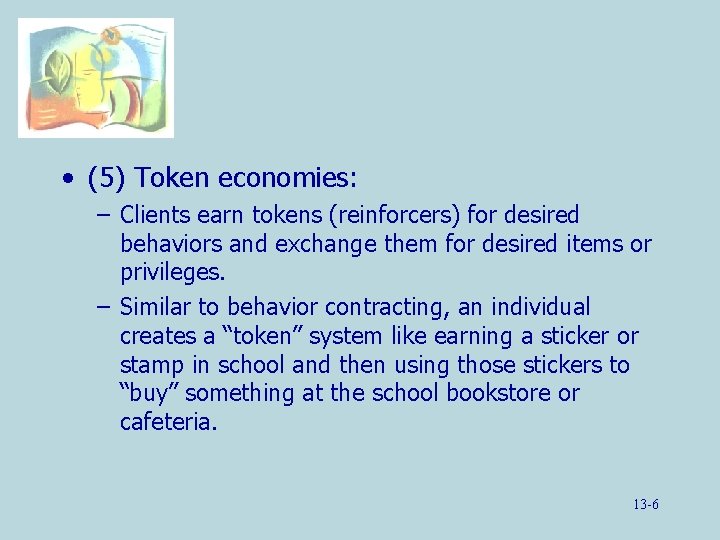 • (5) Token economies:

– Clients earn tokens (reinforcers) for desired behaviors and exchange them for desired items or privileges.

– Similar to behavior contracting, an individual creates a “token” system like earning a sticker or stamp in school and then using those stickers to “buy” something at the school bookstore or cafeteria.

13-6